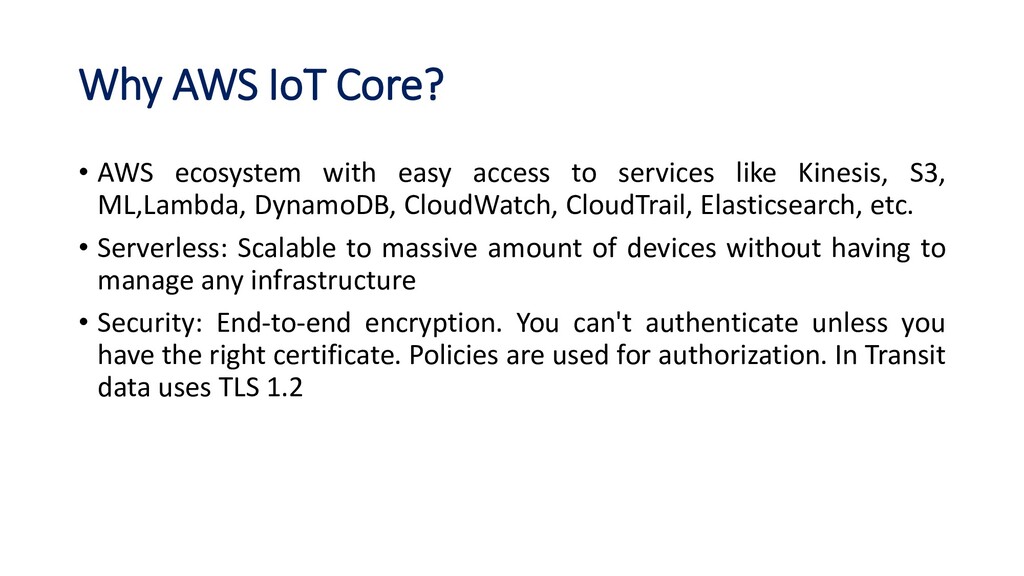 Why AWS IoT Core?

• AWS ecosystem with easy access to services like Kinesis, S3, ML,Lambda, DynamoDB, CloudWatch, CloudTrail, Elasticsearch, etc.

• Serverless: Scalable to massive amount of devices without having to manage any infrastructure

• Security: End-to-end encryption. You can't authenticate unless you have the right certificate. Policies are used for authorization. In Transit data uses TLS 1.2